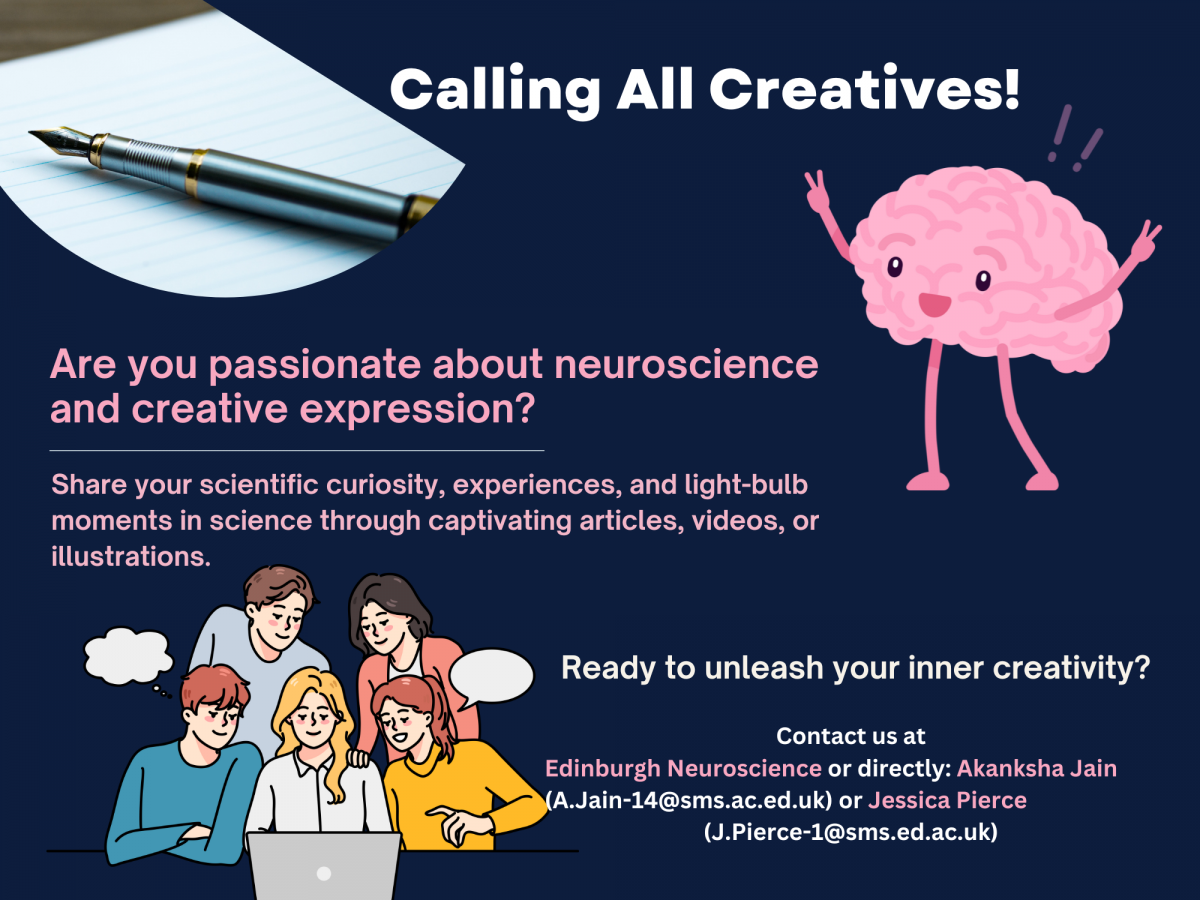 Calling All Creatives!

Are you passionate about neuroscience and creative expression?

Share your scientific curiosity, experiences, and light-bulb moments in science through captivating articles, videos, or illustrations.

Ready to unleash your inner creativity?

Contact us at
Edinburgh Neuroscience or directly: Akanksha Jain (A.Jain-14@sms.ac.ed.uk) or Jessica Pierce (J.Pierce-1@sms.ed.ac.uk)